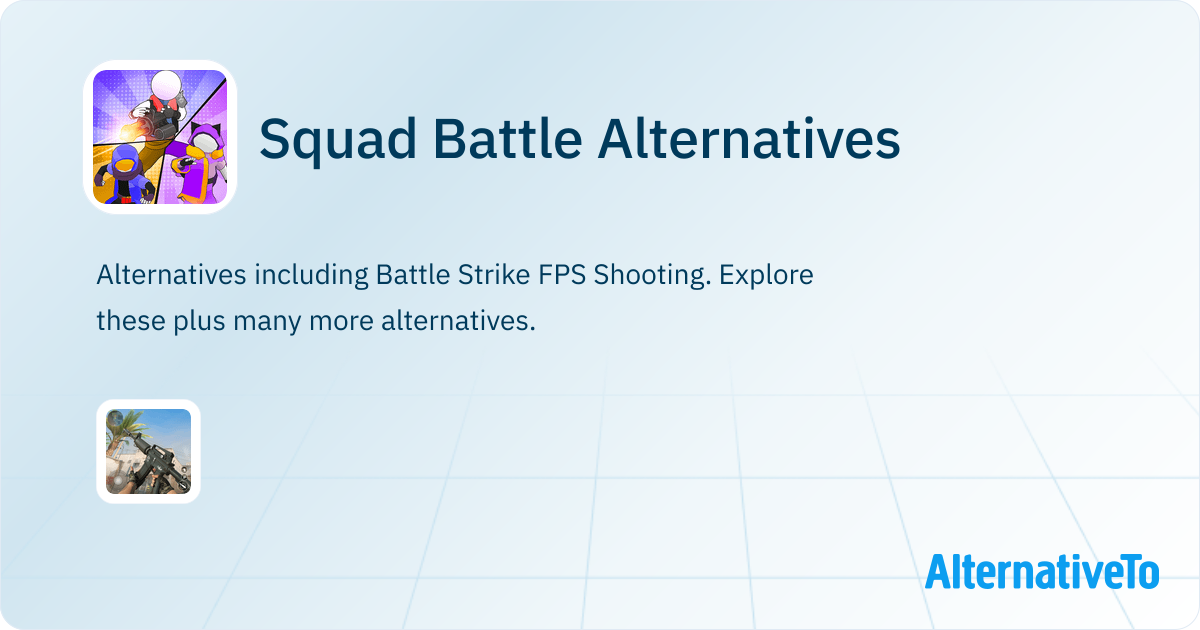 Squad Battle Alternatives

Alternatives including Battle Strike FPS Shooting. Explore these plus many more alternatives.

AlternativeTo